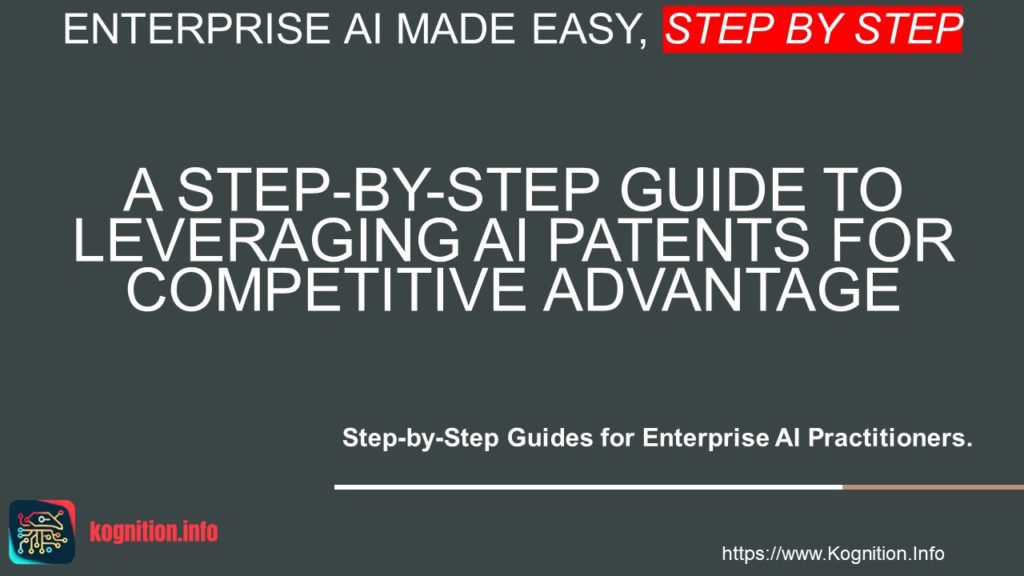 ENTERPRISE AI MADE EASY, STEP BY STEP

A STEP-BY-STEP GUIDE TO LEVERAGING AI PATENTS FOR COMPETITIVE ADVANTAGE

Step-by-Step Guides for Enterprise AI Practitioners.

kognition.info

https://www.Kognition.Info